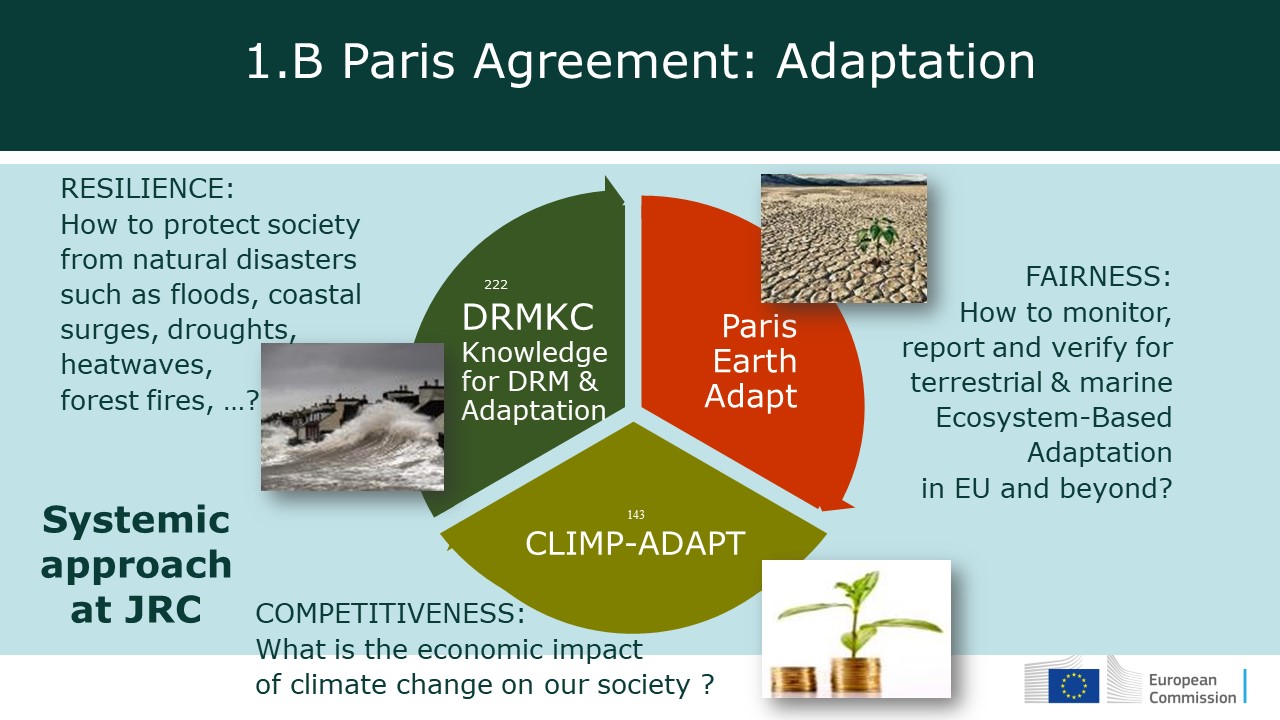 1.B Paris Agreement: Adaptation

RESILIENCE:
How to protect society from natural disasters such as floods, coastal surges, droughts, heatwaves, forest fires, …?

222
DRMKC
Knowledge for DRM & Adaptation

Paris Earth Adapt

FAIRNESS:
How to monitor, report and verify for terrestrial & marine Ecosystem-Based Adaptation in EU and beyond?

143
CLIMP-ADAPT

Systemic approach at JRC

COMPETITIVENESS:
What is the economic impact of climate change on our society ?

European Commission